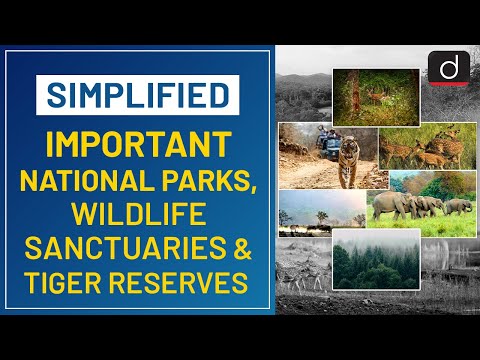 SIMPLIFIED

IMPORTANT NATIONAL PARKS, WILDLIFE SANCTUARIES & TIGER RESERVES

d